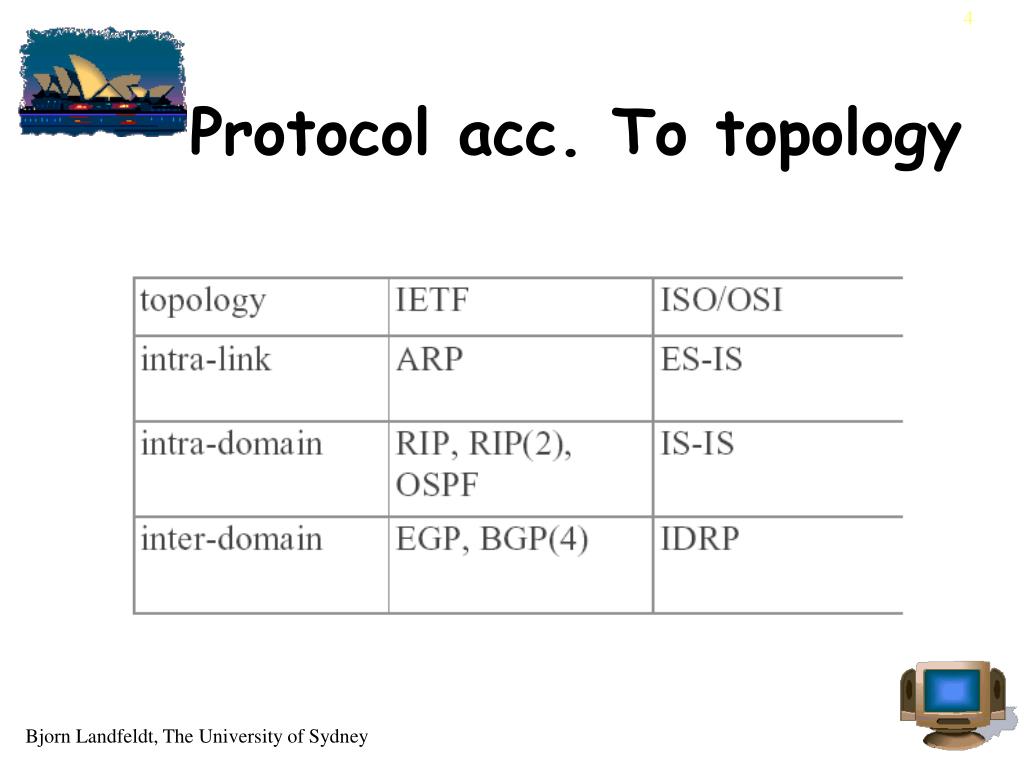 4

Protocol acc. To topology

| topology | IETF | ISO/OSI |
|---|---|---|
| intra-link | ARP | ES-IS |
| intra-domain | RIP, RIP(2), OSPF | IS-IS |
| inter-domain | EGP, BGP(4) | IDRP |

Bjorn Landfeldt, The University of Sydney